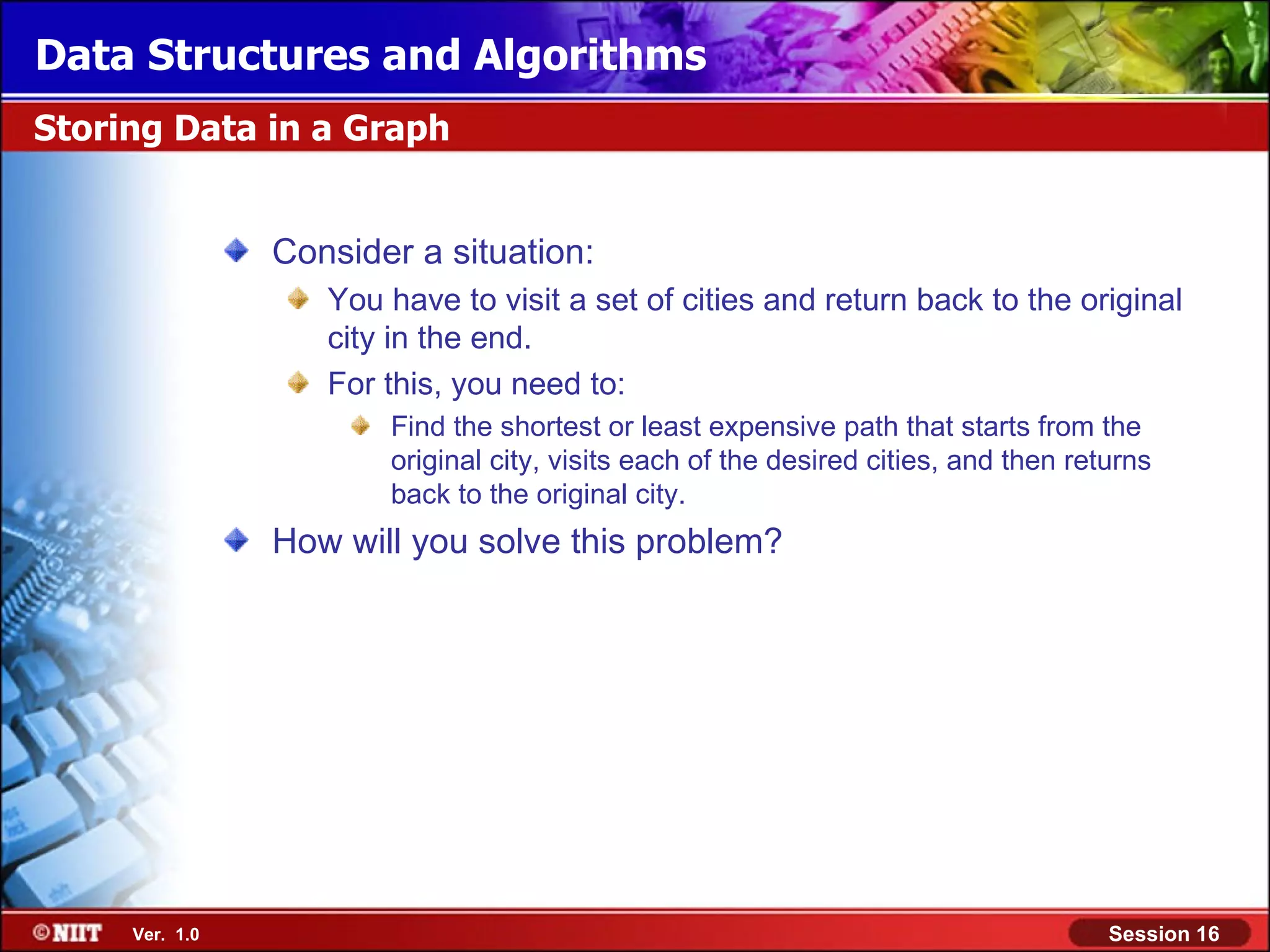 Data Structures and Algorithms

Storing Data in a Graph

Consider a situation:

You have to visit a set of cities and return back to the original city in the end.

For this, you need to:

Find the shortest or least expensive path that starts from the original city, visits each of the desired cities, and then returns back to the original city.

How will you solve this problem?

©NIIT Ver. 1.0

Session 16